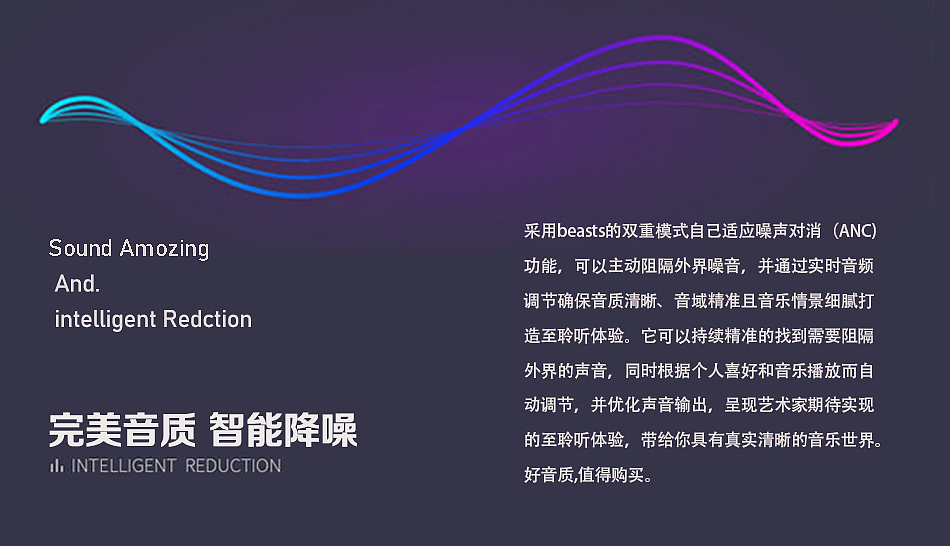 Sound Amozing
And.
intelligent Redction

完美音质 智能降噪
INTELLIGENT REDUCTION

采用beasts的双重模式自己适应噪声对消（ANC）功能，可以主动阻隔外界噪音，并通过实时音频调节确保音质清晰、音域精准且音乐情景细腻打造至聆听体验。它可以持续精准的找到需要阻隔外界的声音，同时根据个人喜好和音乐播放而自动调节，并优化声音输出，呈现艺术家期待实现的至聆听体验，带给你具有真实清晰的音乐世界。好音质,值得购买。